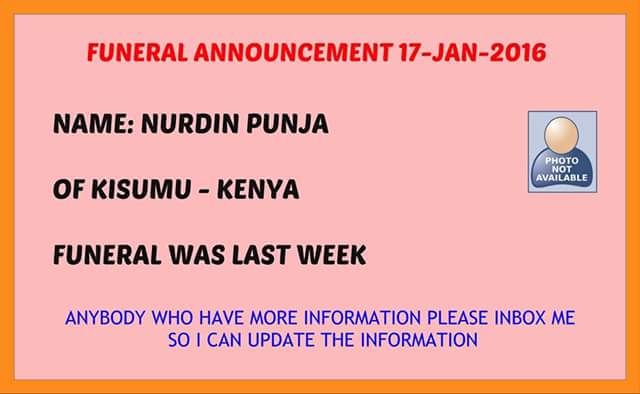 FUNERAL ANNOUNCEMENT 17-JAN-2016

NAME: NURDIN PUNJA

PHOTO NOT AVAILABLE

OF KISUMU - KENYA

FUNERAL WAS LAST WEEK

ANYBODY WHO HAVE MORE INFORMATION PLEASE INBOX ME SO I CAN UPDATE THE INFORMATION